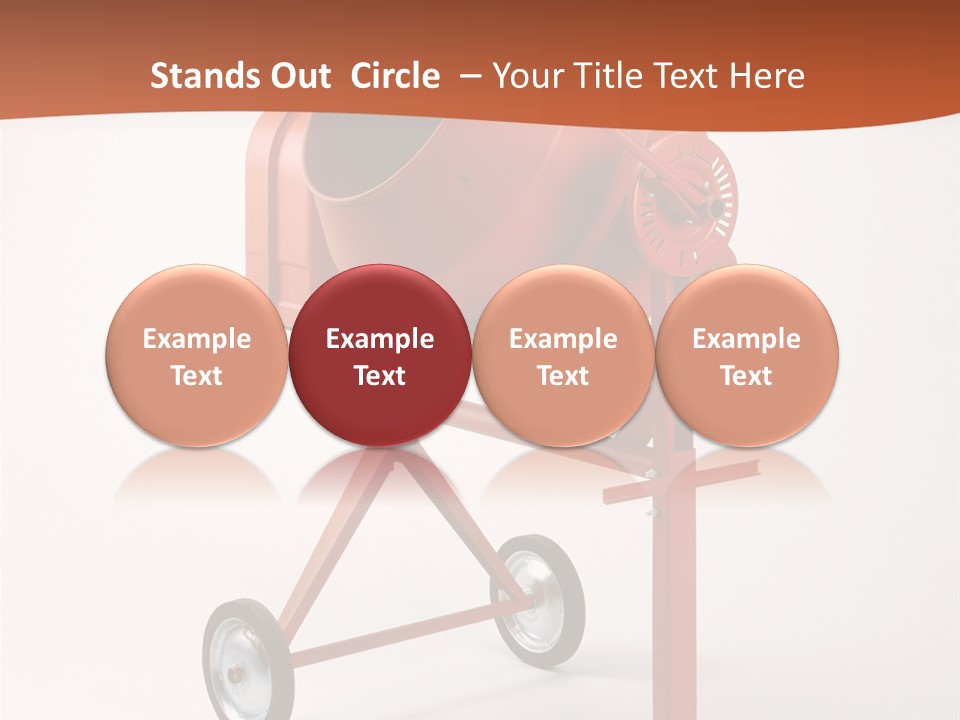 Stands Out Circle – Your Title Text Here

Example Text

Example Text

Example Text

Example Text